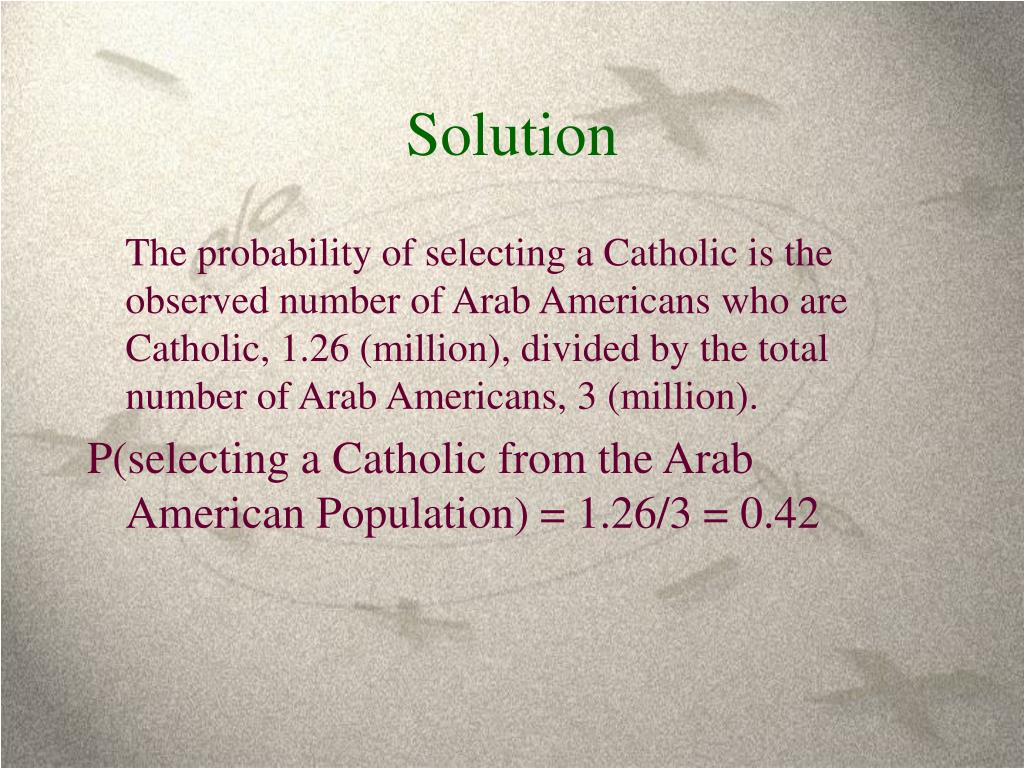 Solution

The probability of selecting a Catholic is the observed number of Arab Americans who are Catholic, 1.26 (million), divided by the total number of Arab Americans, 3 (million).

P(selecting a Catholic from the Arab American Population) = 1.26/3 = 0.42